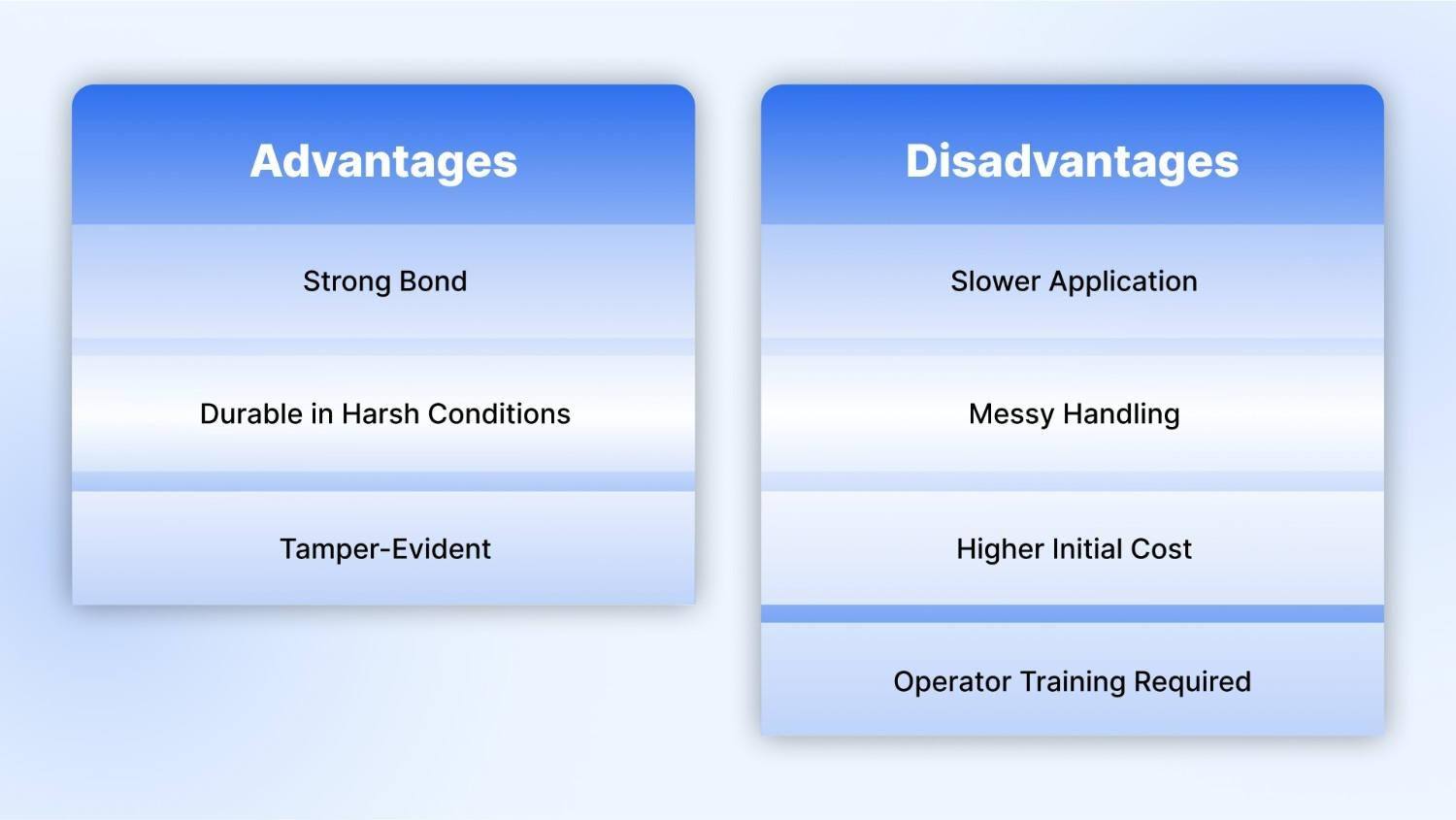 Advantages

Strong Bond

Durable in Harsh Conditions

Tamper-Evident

Disadvantages

Slower Application

Messy Handling

Higher Initial Cost

Operator Training Required